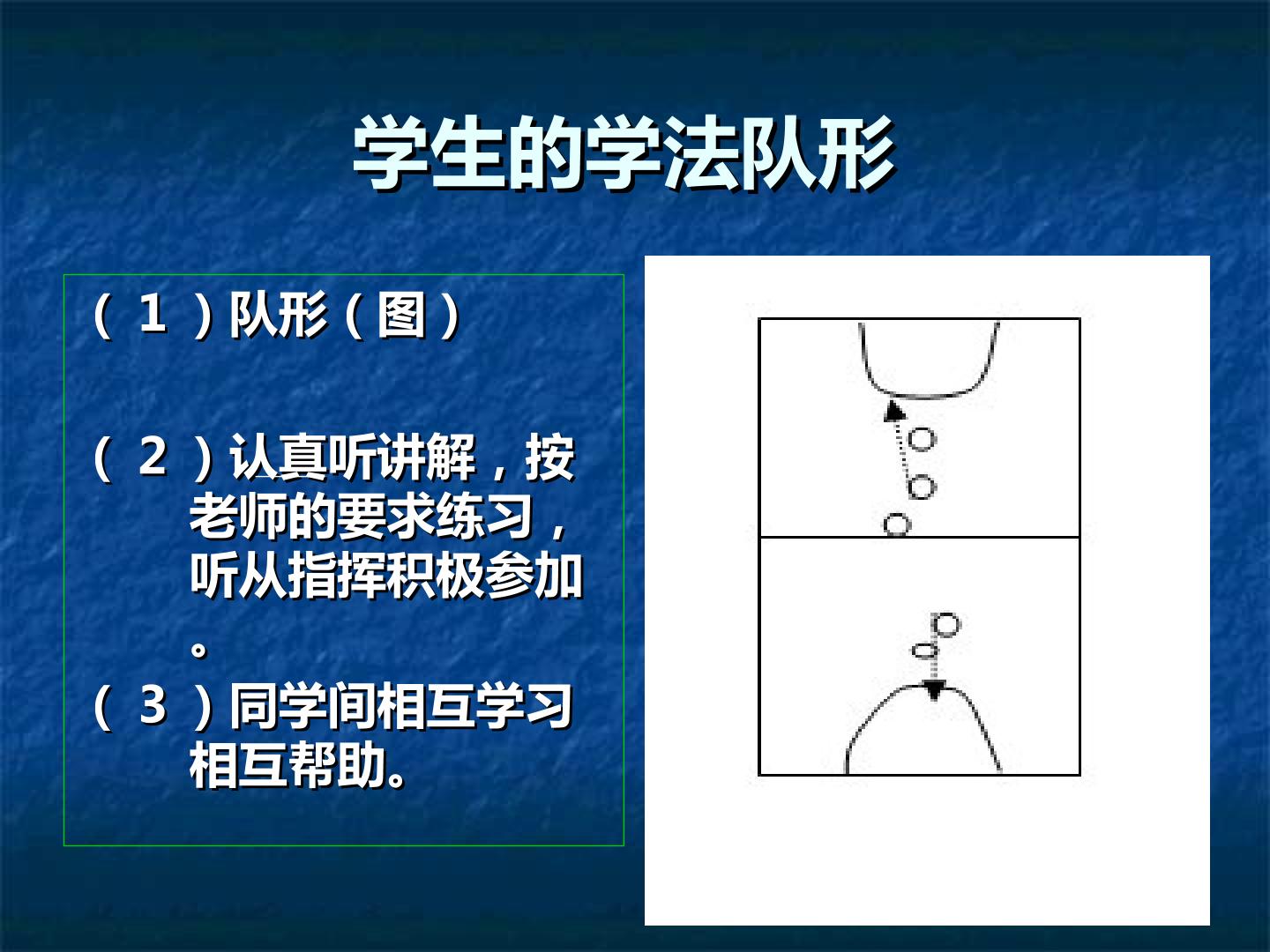 学生的学法队形

（1）队形（图）

（2）认真听讲解，按老师的要求练习，听从指挥积极参加。

（3）同学间相互学习相互帮助。